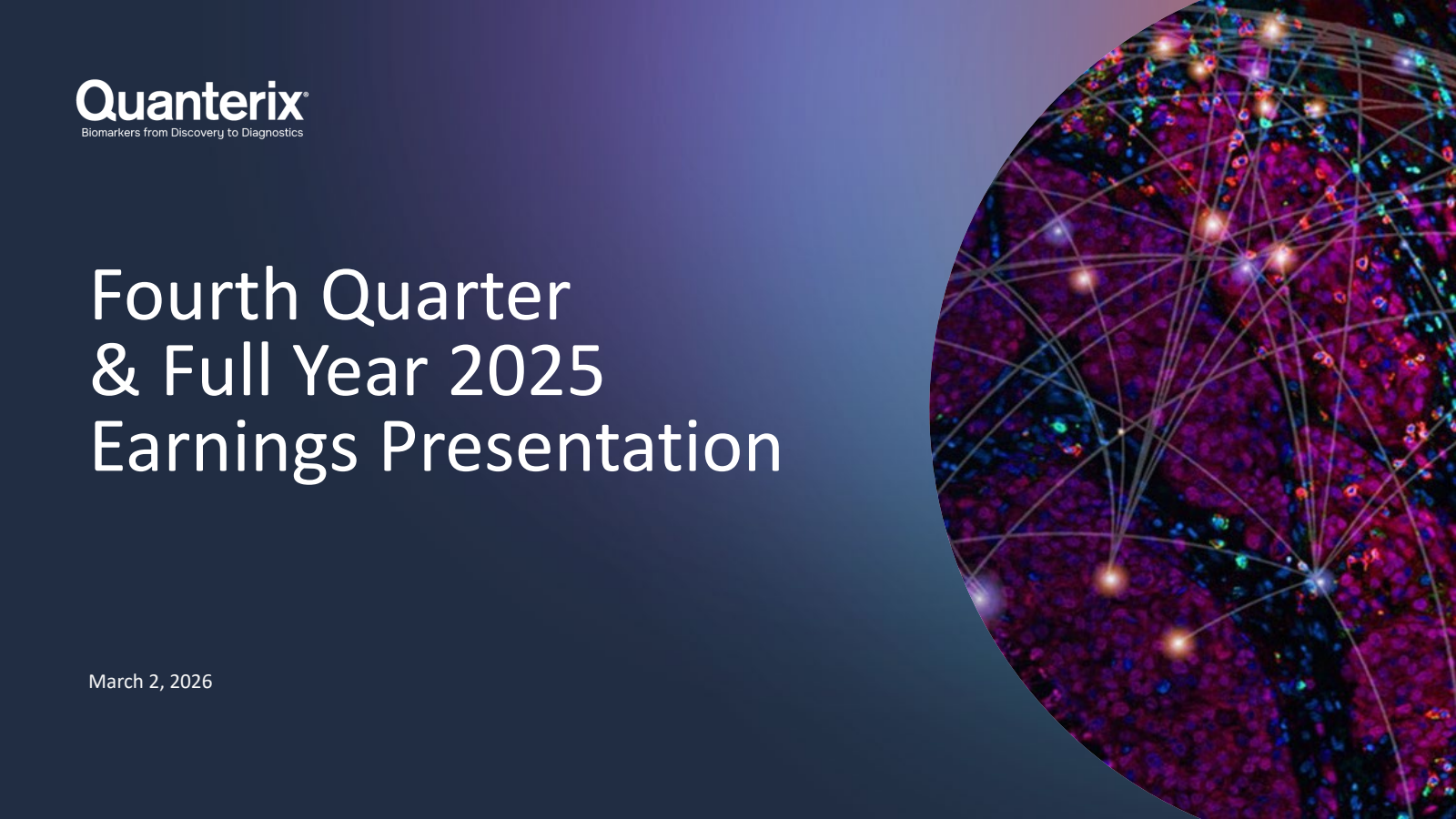 Quanterix®
Biomarkers from Discovery to Diagnostics

Fourth Quarter
& Full Year 2025
Earnings Presentation

March 2, 2026